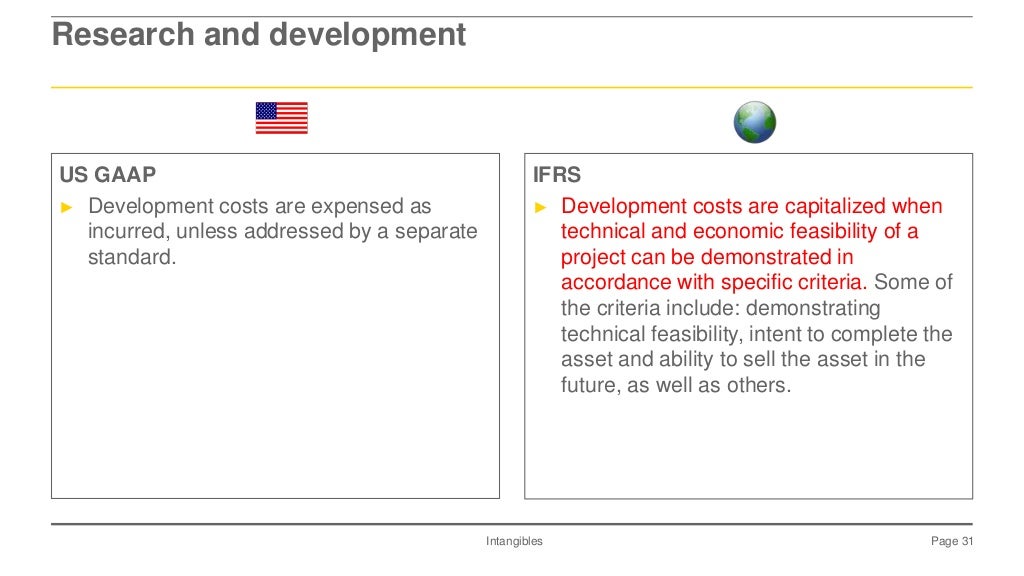 Research and development

US GAAP

► Development costs are expensed as incurred, unless addressed by a separate standard.

IFRS

► Development costs are capitalized when technical and economic feasibility of a project can be demonstrated in accordance with specific criteria. Some of the criteria include: demonstrating technical feasibility, intent to complete the asset and ability to sell the asset in the future, as well as others.

Intangibles

Page 31